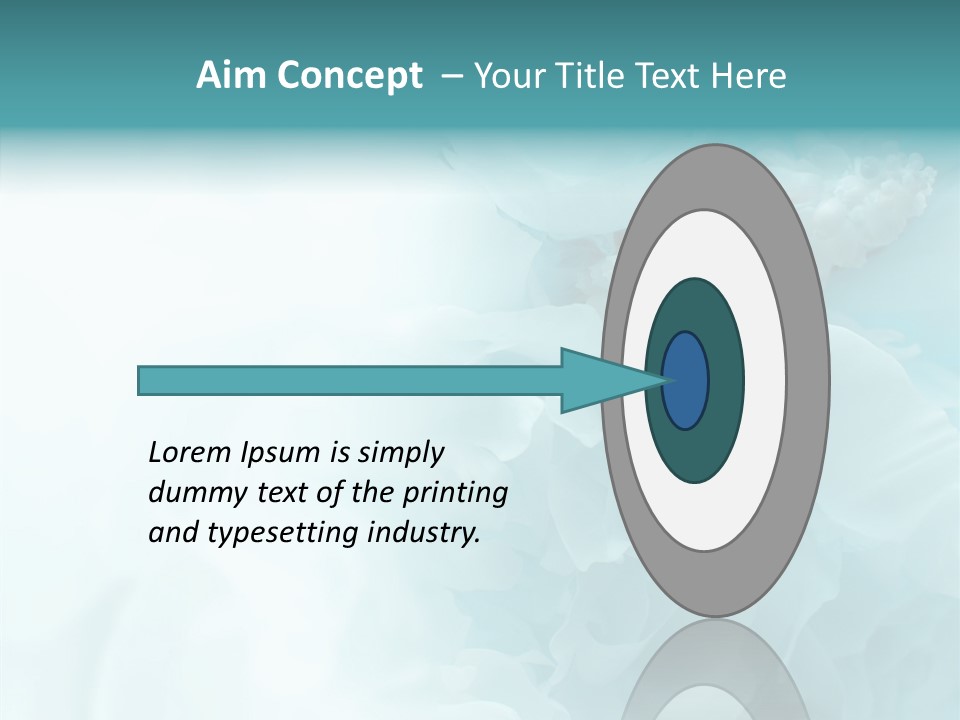 Aim Concept – Your Title Text Here

Lorem Ipsum is simply dummy text of the printing and typesetting industry.